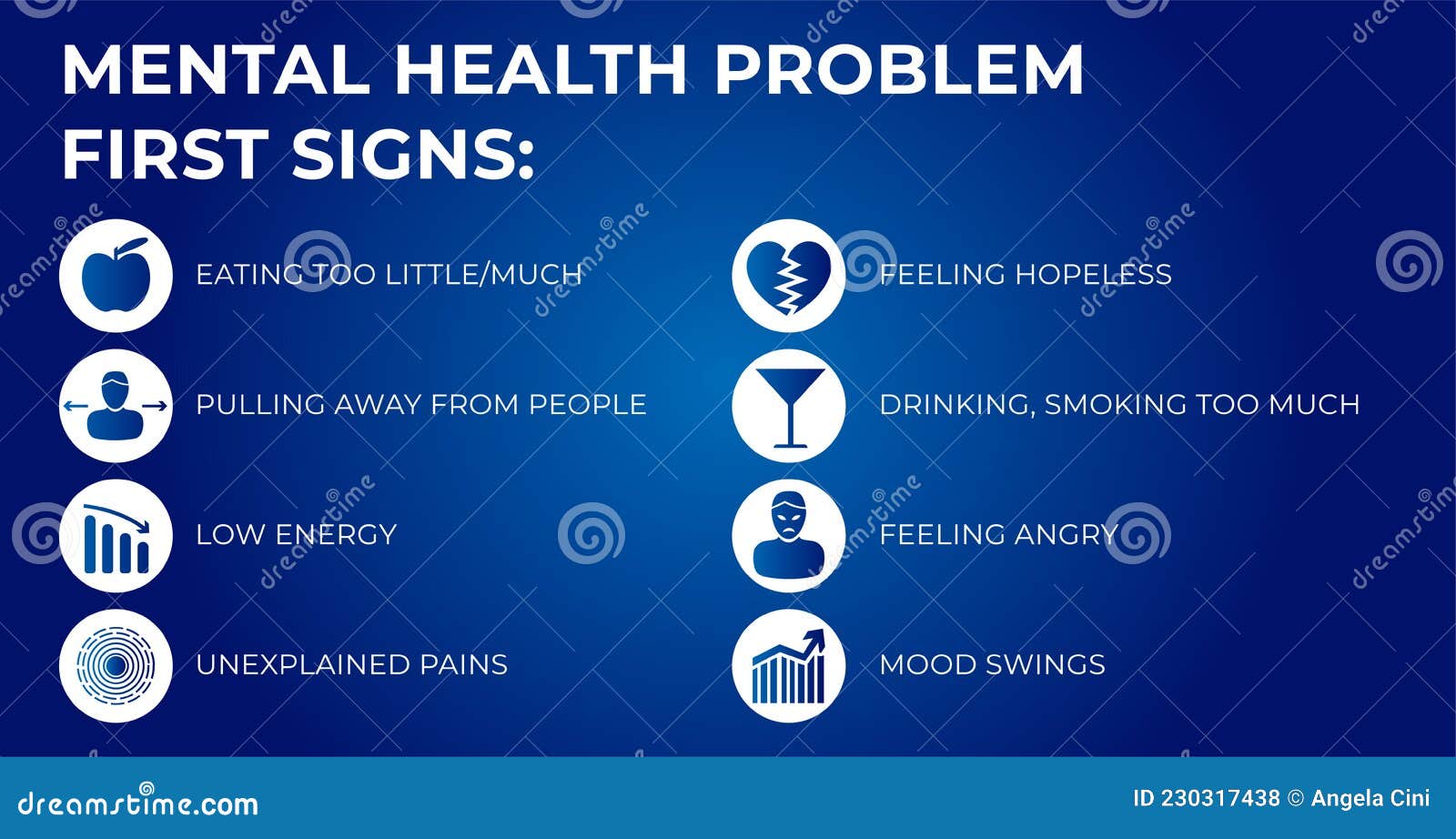 MENTAL HEALTH PROBLEM FIRST SIGNS:

EATING TOO LITTLE/MUCH

PULLING AWAY FROM PEOPLE

LOW ENERGY

UNEXPLAINED PAINS

FEELING HOPELESS

DRINKING, SMOKING TOO MUCH

FEELING ANGRY

MOOD SWINGS

dreamstime.com

ID 230317438 © Angela Cini